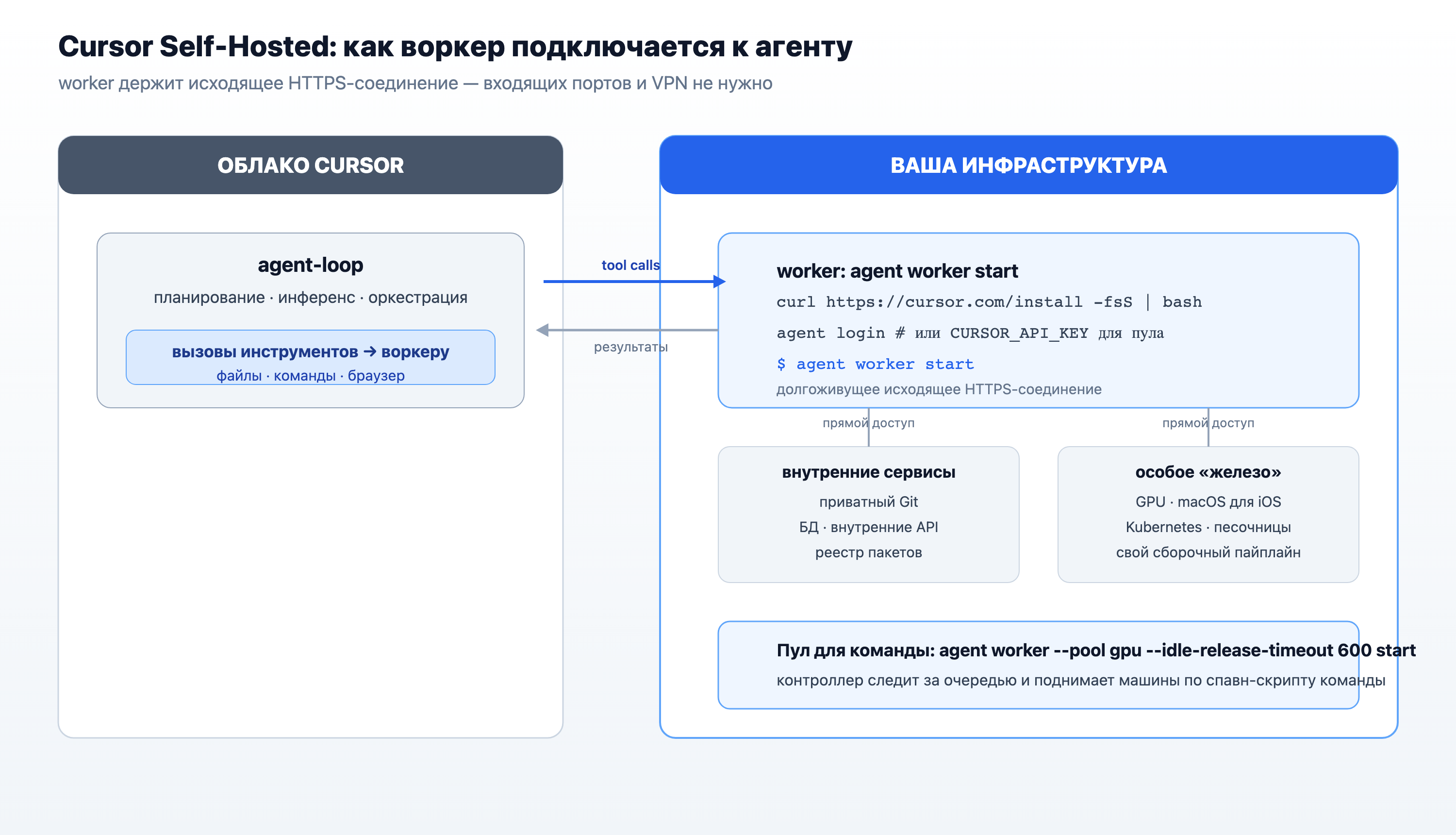 Cursor Self-Hosted: как воркер подключается к агенту

worker держит исходящее HTTPS-соединение — входящих портов и VPN не нужно

ОБЛАКО CURSOR

agent-loop

планирование · инференс · оркестрация

вызовы инструментов → воркеру

файлы · команды · браузер

tool calls

результаты

ВАША ИНФРАСТРУКТУРА

worker: agent worker start

curl https://cursor.com/install -fsS | bash

agent login # или CURSOR_API_KEY для пула

$ agent worker start

долгоживущее исходящее HTTPS-соединение

прямой доступ

прямой доступ

внутренние сервисы

приватный Git

БД · внутренние API

реестр пакетов

особое «железо»

GPU · macOS для iOS

Kubernetes · песочницы

свой сборочный пайплайн

Пул для команды: agent worker --pool gpu --idle-release-timeout 600 start

контроллер следит за очередью и поднимает машины по спавн-скрипту команды